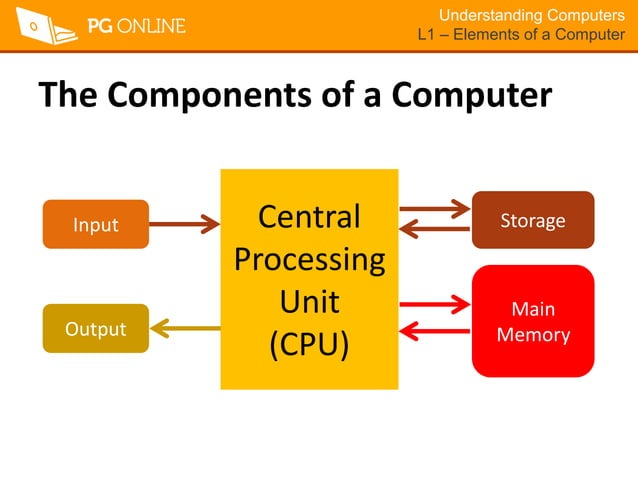 PG ONLINE

Understanding Computers
L1 – Elements of a Computer

The Components of a Computer

Input

Output

Central Processing Unit (CPU)

Storage

Main Memory